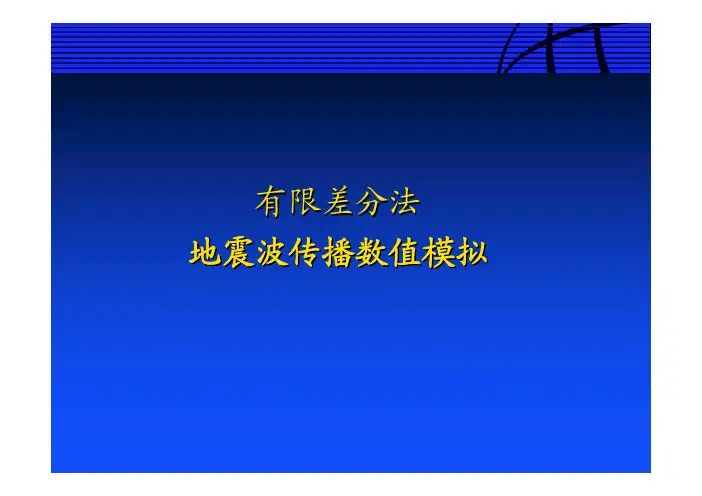 有限差分法
地震波传播数值模拟